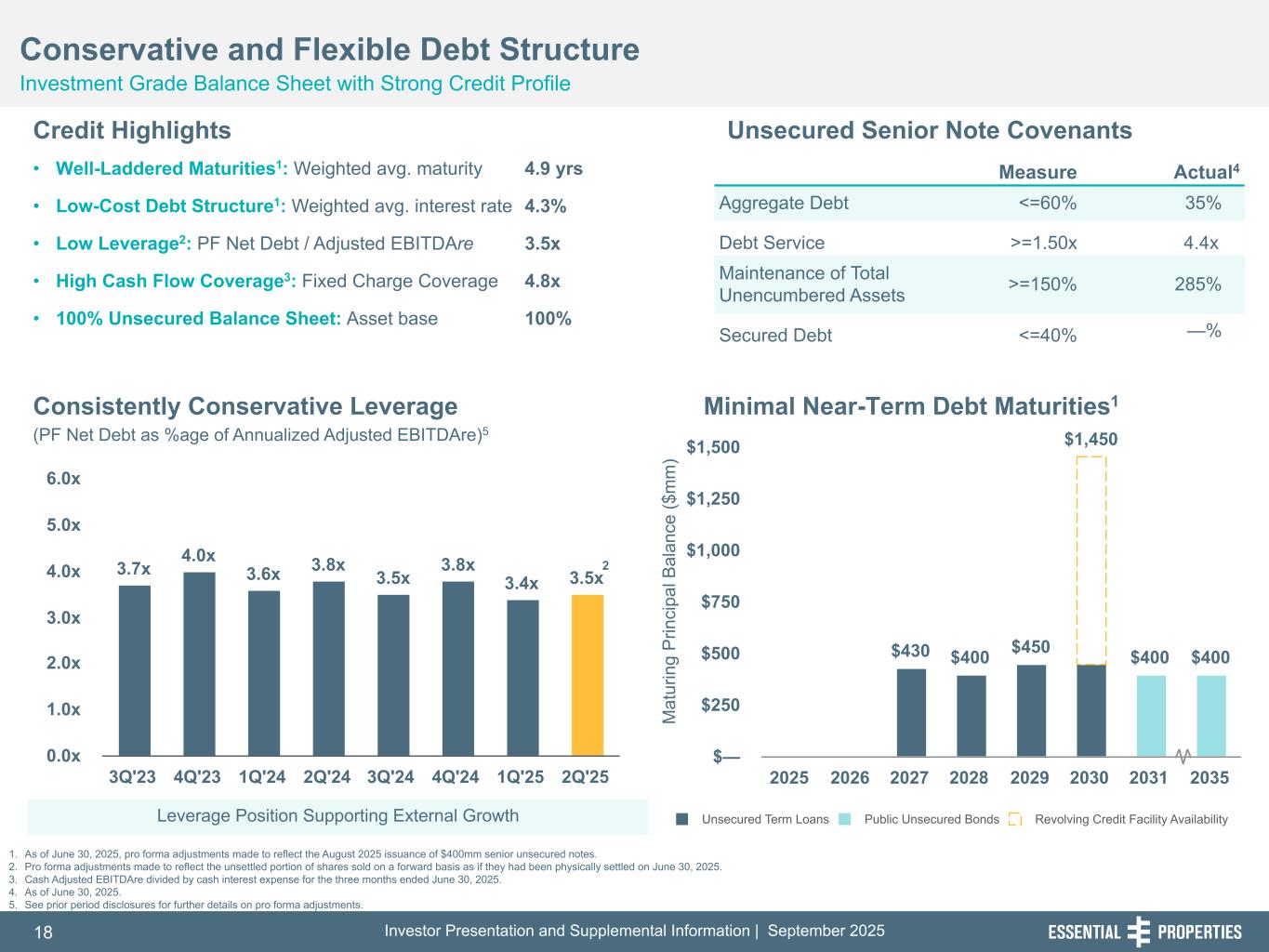 Conservative and Flexible Debt Structure
Investment Grade Balance Sheet with Strong Credit Profile

Credit Highlights

• Well-Laddered Maturities$^1$: Weighted avg. maturity 4.9 yrs
• Low-Cost Debt Structure$^1$: Weighted avg. interest rate 4.3%
• Low Leverage$^2$: PF Net Debt / Adjusted EBITDAre 3.5x
• High Cash Flow Coverage$^3$: Fixed Charge Coverage 4.8x
• 100% Unsecured Balance Sheet: Asset base 100%

Unsecured Senior Note Covenants

| | Measure | Actual$^4$ |
|---|---|---|
| Aggregate Debt | <=60% | 35% |
| Debt Service | >=1.50x | 4.4x |
| Maintenance of Total Unencumbered Assets | >=150% | 285% |
| Secured Debt | <=40% | —% |

Consistently Conservative Leverage
(PF Net Debt as %age of Annualized Adjusted EBITDAre)$^5$

6.0x
5.0x
4.0x
3.0x
2.0x
1.0x
0.0x

3.7x 4.0x 3.6x 3.8x 3.5x 3.8x 3.4x 3.5x$^2$

3Q'23 4Q'23 1Q'24 2Q'24 3Q'24 4Q'24 1Q'25 2Q'25

Leverage Position Supporting External Growth

Minimal Near-Term Debt Maturities$^1$

Maturing Principal Balance ($mm)

$1,500
$1,250
$1,000
$750
$500
$250
$—

$430 $400 $450 $1,450 $400 $400

2025 2026 2027 2028 2029 2030 2031 2035

Unsecured Term Loans Public Unsecured Bonds Revolving Credit Facility Availability

1. As of June 30, 2025, pro forma adjustments made to reflect the August 2025 issuance of $400mm senior unsecured notes.
2. Pro forma adjustments made to reflect the unsettled portion of shares sold on a forward basis as if they had been physically settled on June 30, 2025.
3. Cash Adjusted EBITDAre divided by cash interest expense for the three months ended June 30, 2025.
4. As of June 30, 2025.
5. See prior period disclosures for further details on pro forma adjustments.

18 Investor Presentation and Supplemental Information | September 2025 ESSENTIAL PROPERTIES